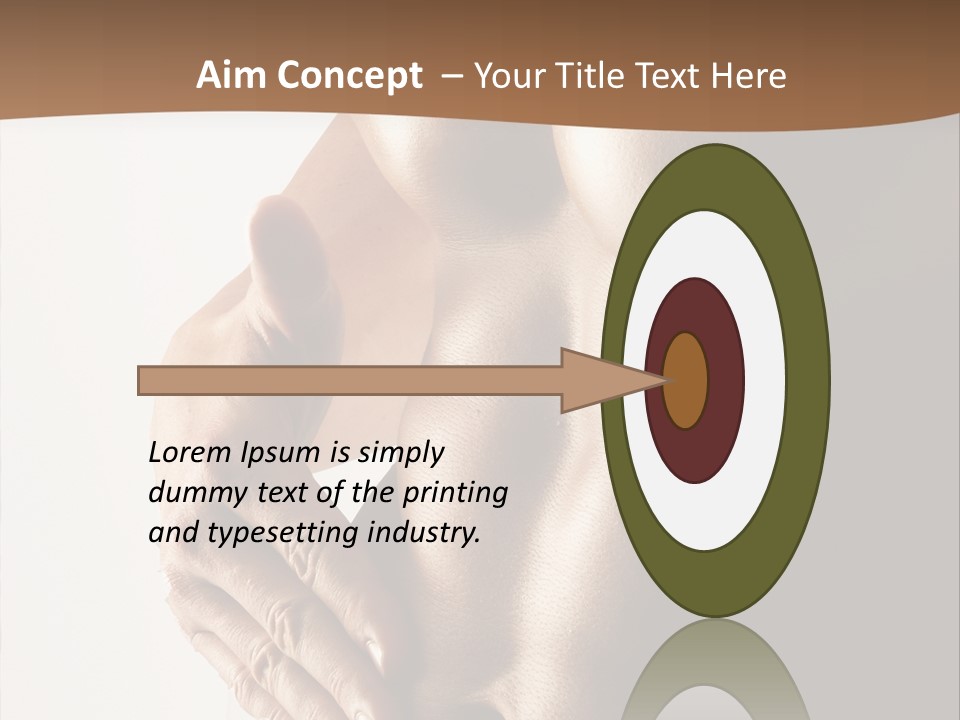 Aim Concept – Your Title Text Here

Lorem Ipsum is simply dummy text of the printing and typesetting industry.